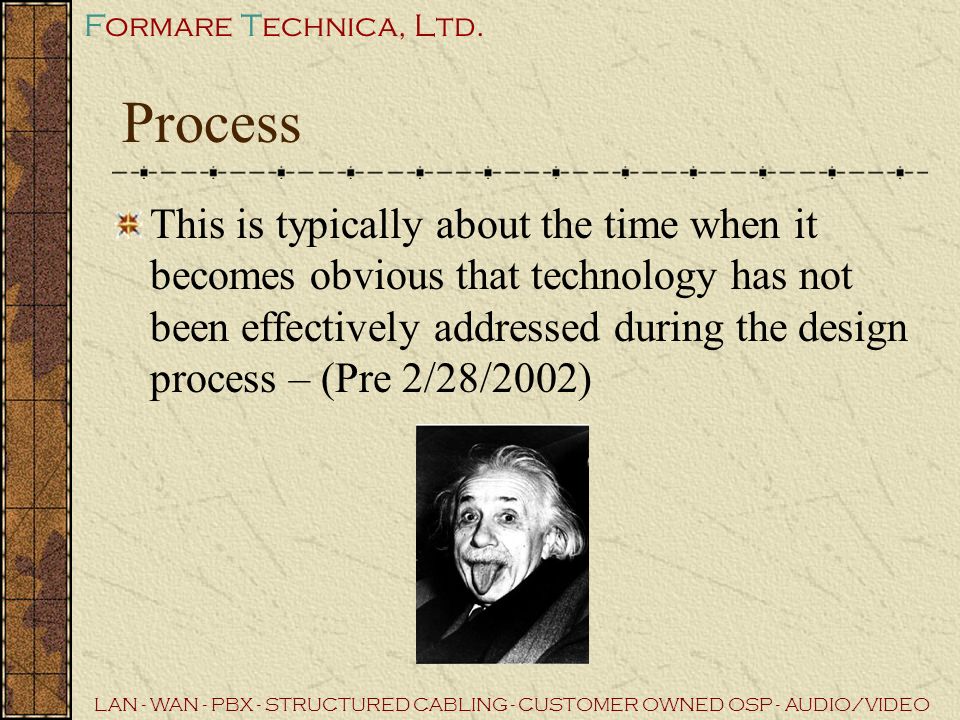 FORMARE TECHNICA, LTD.

Process

This is typically about the time when it becomes obvious that technology has not been effectively addressed during the design process – (Pre 2/28/2002)

LAN - WAN - PBX - STRUCTURED CABLING - CUSTOMER OWNED OSP - AUDIO/VIDEO